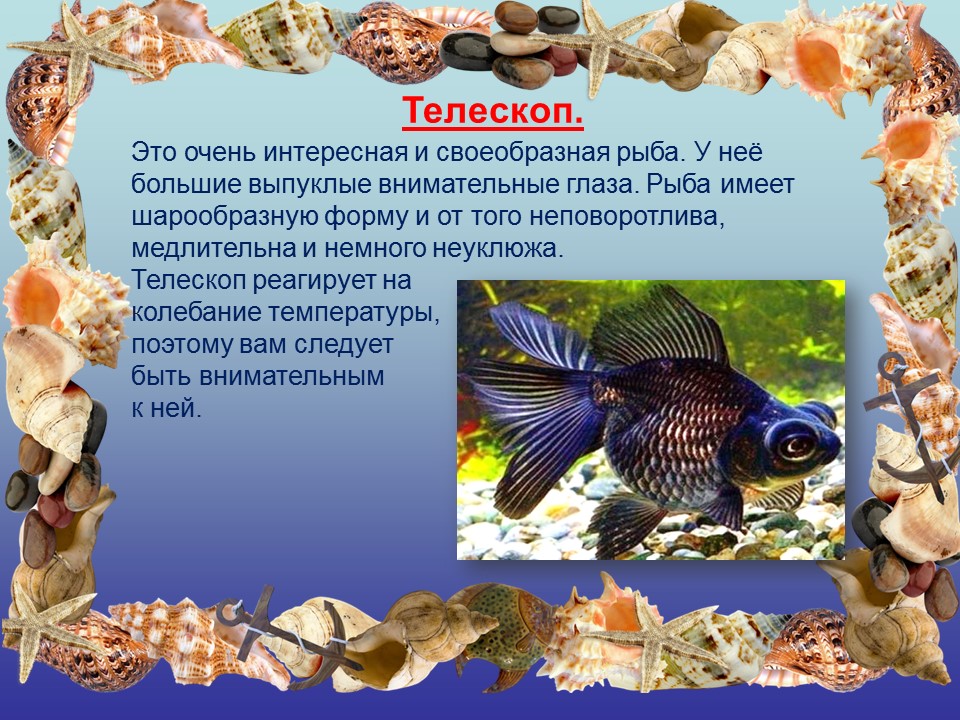 Телескоп.

Это очень интересная и своеобразная рыба. У неё большие выпуклые внимательные глаза. Рыба имеет шарообразную форму и от того неповоротлива, медлительна и немного неуклюжа.
Телескоп реагирует на колебание температуры, поэтому вам следует быть внимательным к ней.